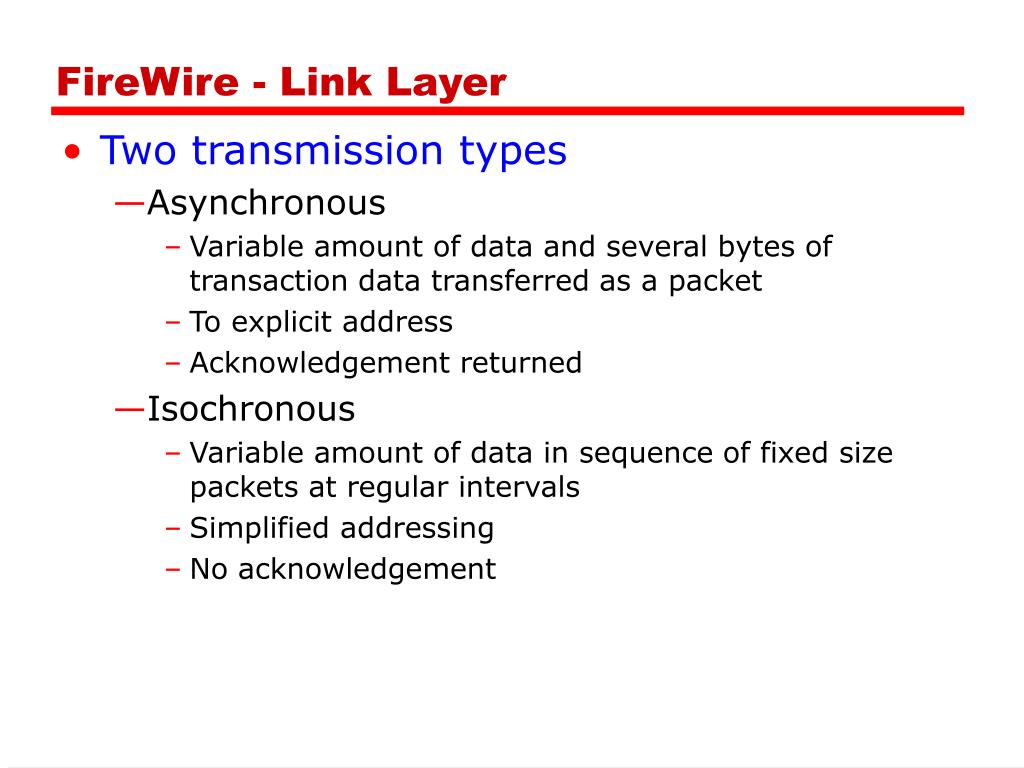 FireWire - Link Layer

• Two transmission types
—Asynchronous
– Variable amount of data and several bytes of transaction data transferred as a packet
– To explicit address
– Acknowledgement returned
—Isochronous
– Variable amount of data in sequence of fixed size packets at regular intervals
– Simplified addressing
– No acknowledgement